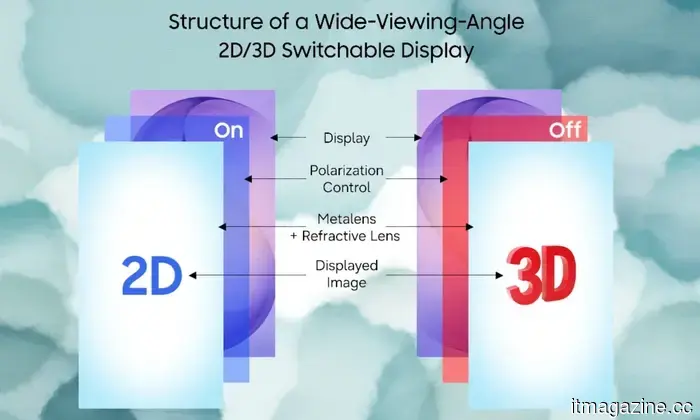 Structure of a Wide-Viewing-Angle 2D/3D Switchable Display

On

Off

Display

Polarization Control

Metalens + Refractive Lens

Displayed Image

2D

3D

itmagazine.cc